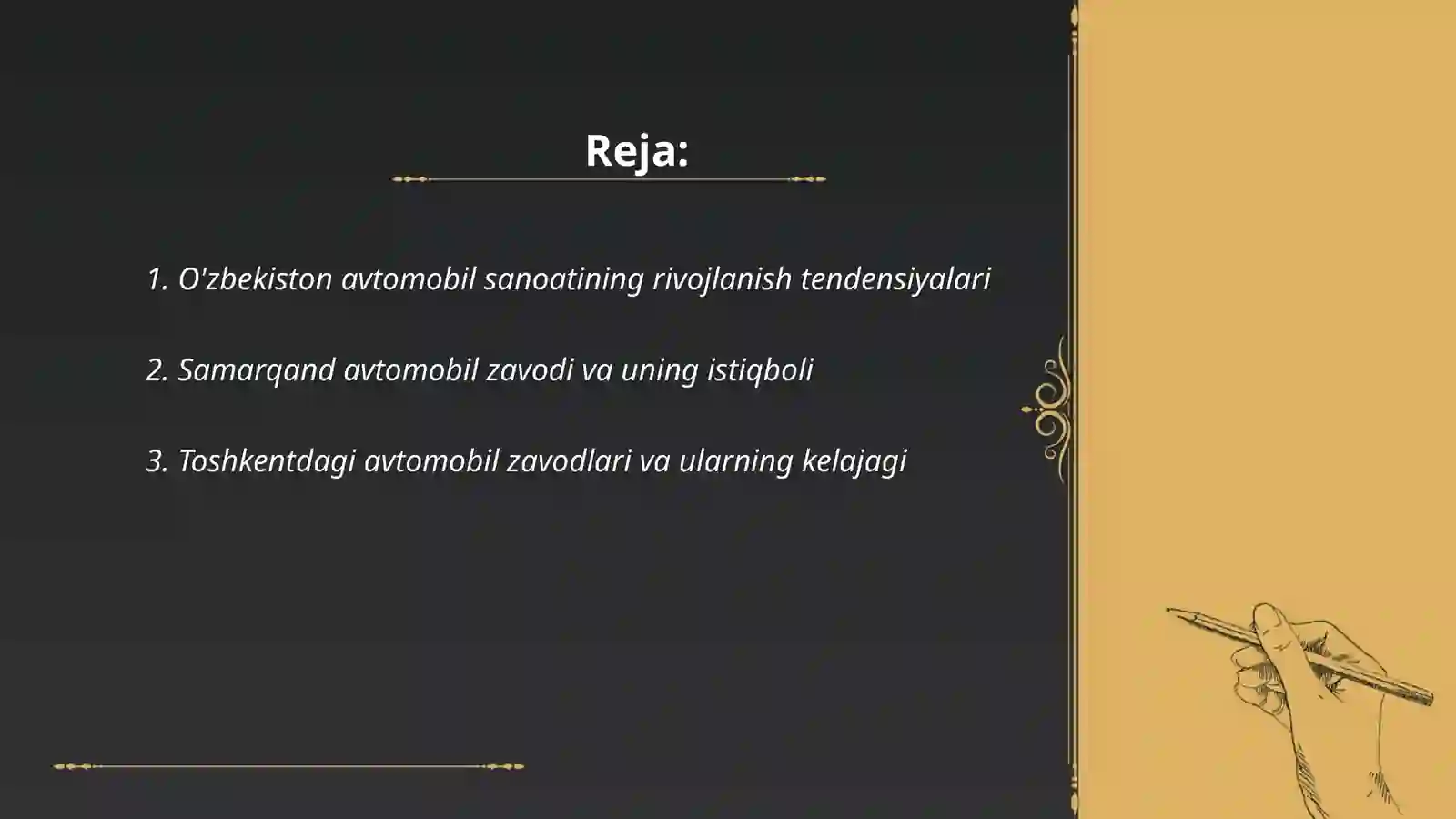 Reja:

1. O'zbekiston avtomobil sanoatining rivojlanish tendensiyalari

2. Samarqand avtomobil zavodi va uning istiqboli

3. Toshkentdagi avtomobil zavodlari va ularning kelajagi